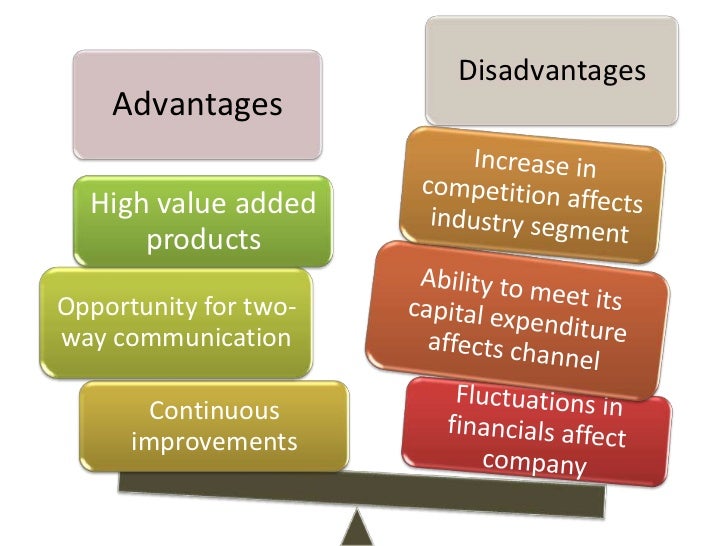 Advantages

High value added products

Opportunity for two-way communication

Continuous improvements

Disadvantages

Increase in competition affects industry segment

Ability to meet its capital expenditure affects channel

Fluctuations in financials affect company